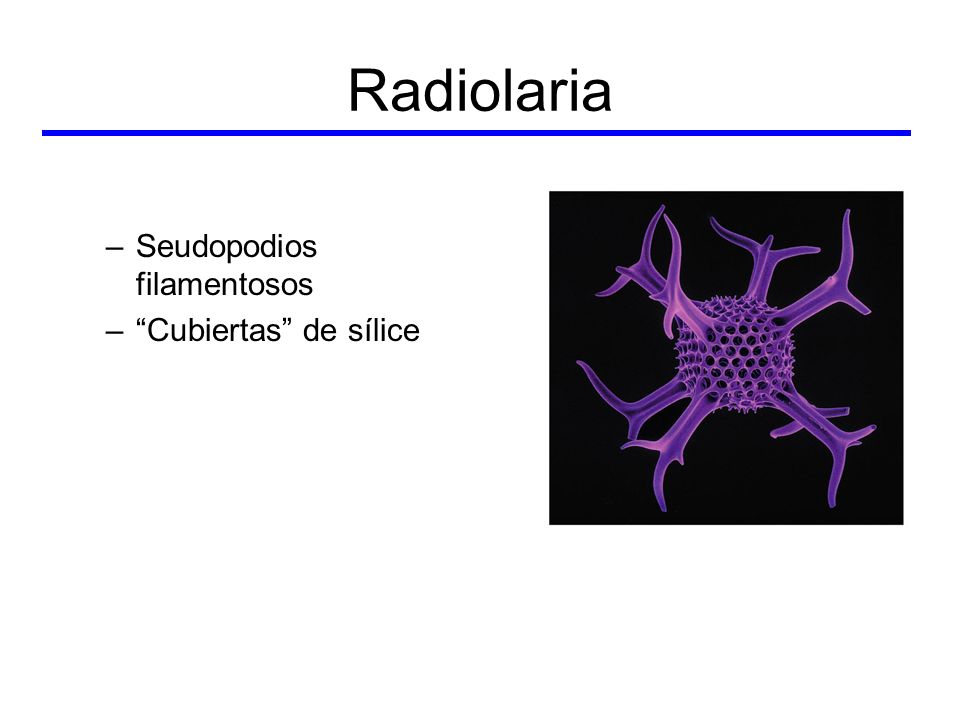 Radiolaria

– Seudopodios filamentosos
– “Cubiertas” de sílice